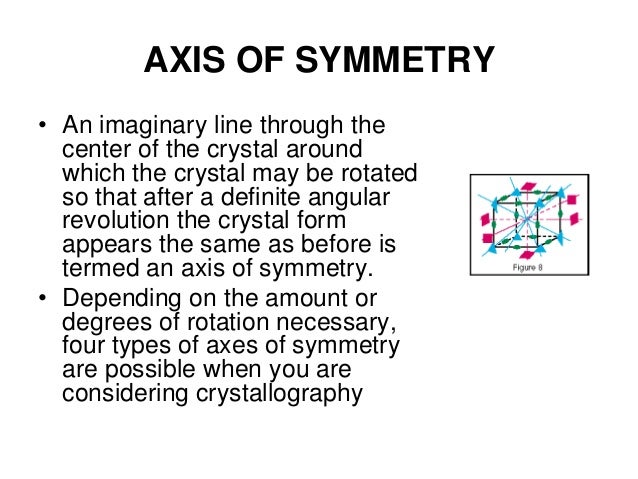 AXIS OF SYMMETRY

• An imaginary line through the center of the crystal around which the crystal may be rotated so that after a definite angular revolution the crystal form appears the same as before is termed an axis of symmetry.

• Depending on the amount or degrees of rotation necessary, four types of axes of symmetry are possible when you are considering crystallography

Figure 8